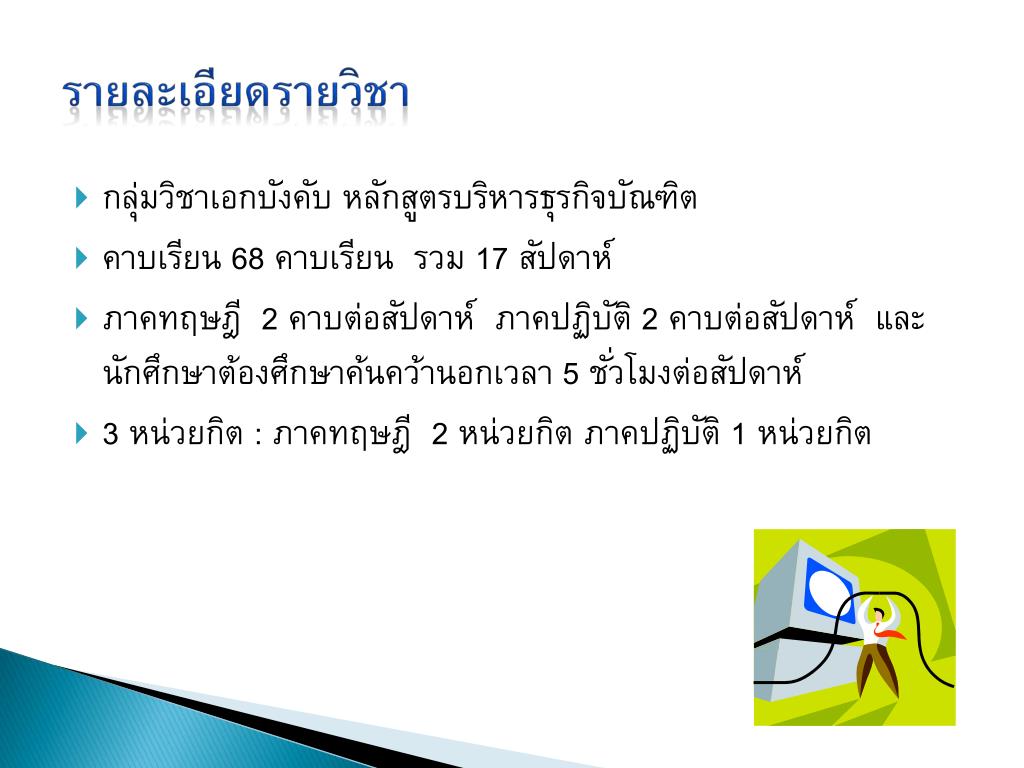 รายละเอียดรายวิชา

กลุ่มวิชาเอกบังคับ หลักสูตรบริหารธุรกิจบัณฑิต

คาบเรียน 68 คาบเรียน รวม 17 สัปดาห์

ภาคทฤษฎี 2 คาบต่อสัปดาห์ ภาคปฏิบัติ 2 คาบต่อสัปดาห์ และนักศึกษาต้องศึกษาค้นคว้านอกเวลา 5 ชั่วโมงต่อสัปดาห์

3 หน่วยกิต : ภาคทฤษฎี 2 หน่วยกิต ภาคปฏิบัติ 1 หน่วยกิต